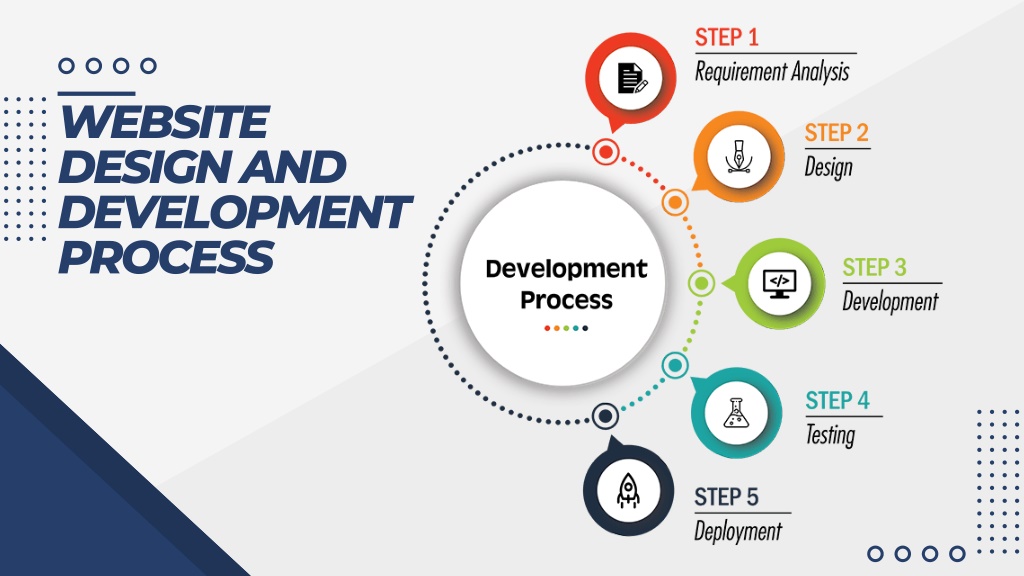 WEBSITE DESIGN AND DEVELOPMENT PROCESS

Development Process

STEP 1
Requirement Analysis

STEP 2
Design

STEP 3
Development

STEP 4
Testing

STEP 5
Deployment